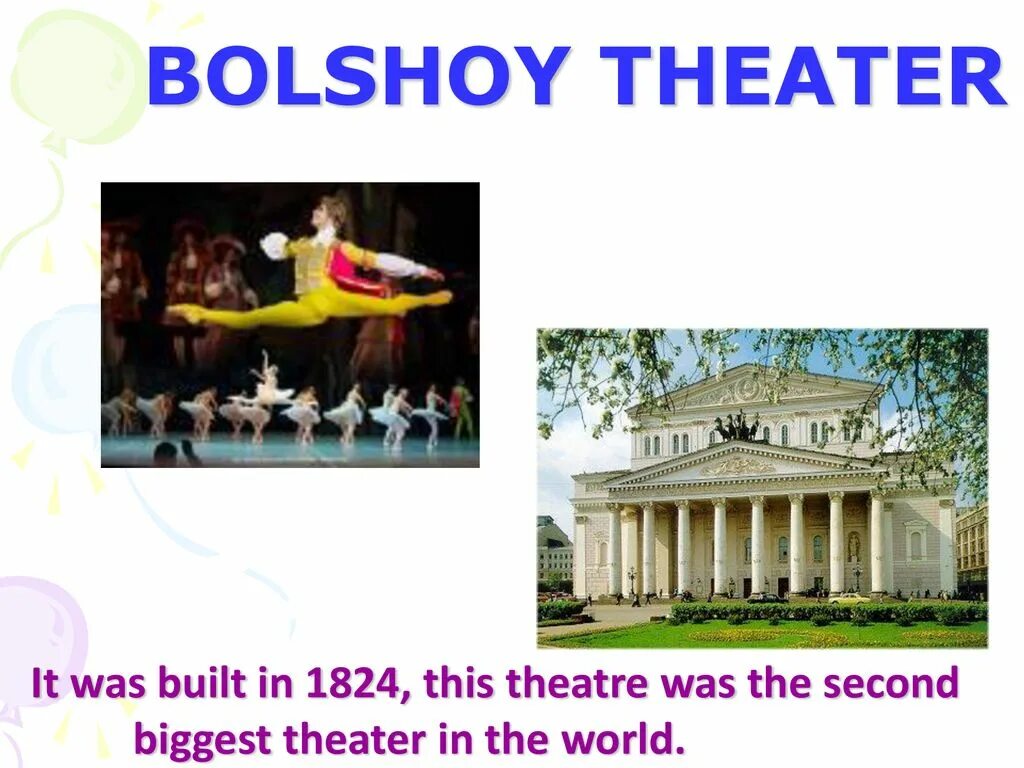 BOLSHOY THEATER

It was built in 1824, this theatre was the second biggest theater in the world.